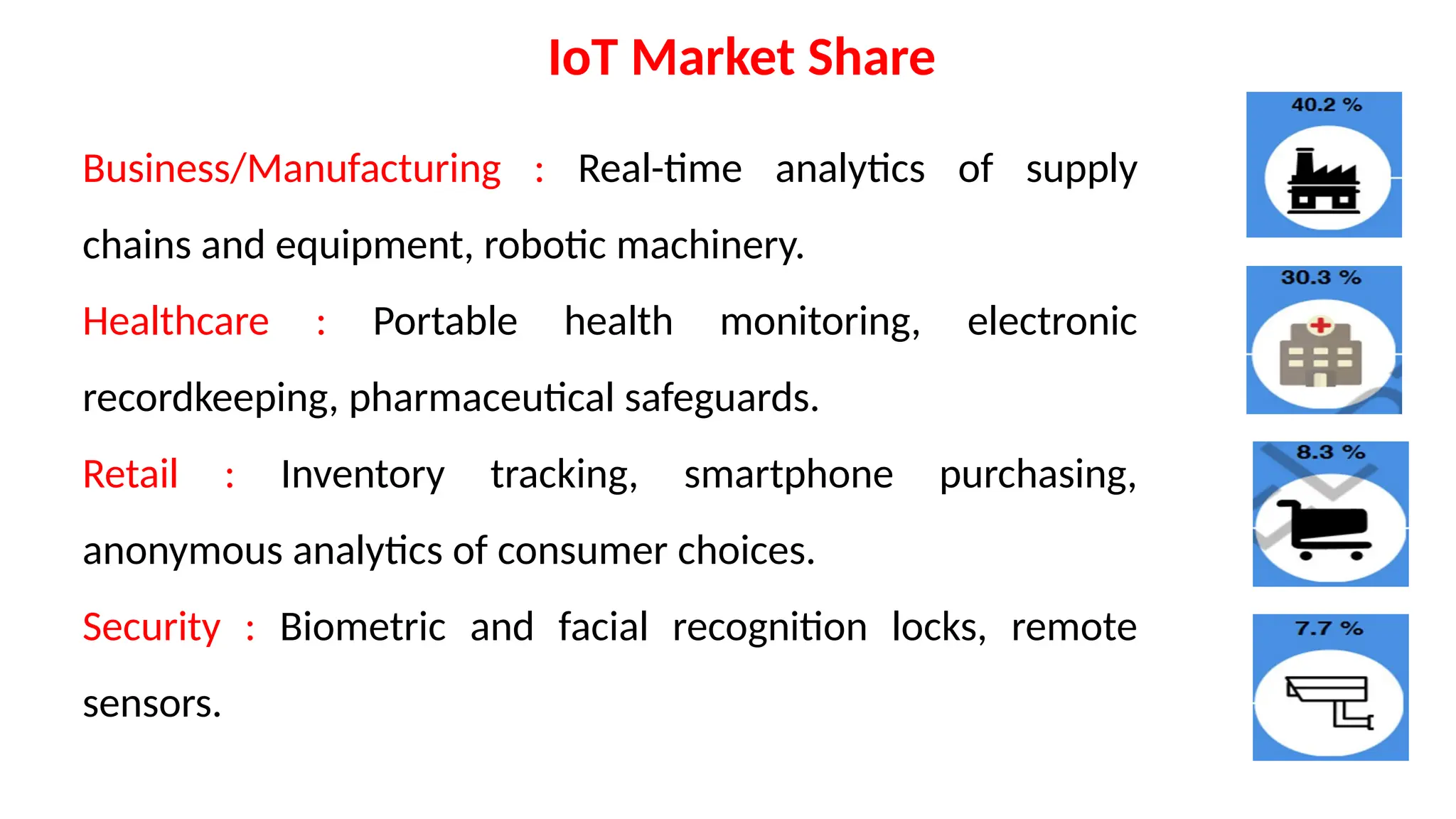 IoT Market Share

Business/Manufacturing : Real-time analytics of supply chains and equipment, robotic machinery.

Healthcare : Portable health monitoring, electronic recordkeeping, pharmaceutical safeguards.

Retail : Inventory tracking, smartphone purchasing, anonymous analytics of consumer choices.

Security : Biometric and facial recognition locks, remote sensors.

40.2 %

30.3 %

8.3 %

7.7 %